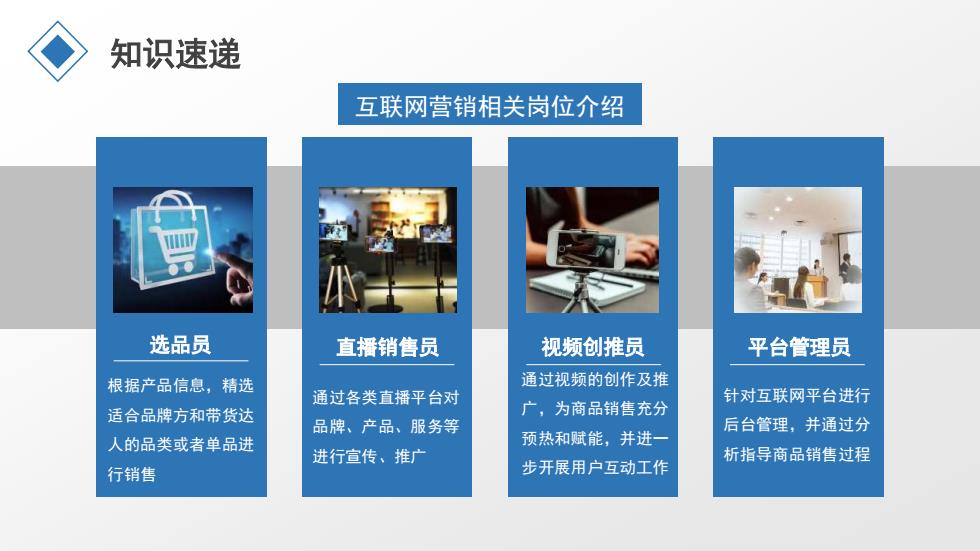 知识速递

互联网营销相关岗位介绍

选品员

根据产品信息，精选适合品牌方和带货达人的品类或者单品进行销售

直播销售员

通过各类直播平台对品牌、产品、服务等进行宣传、推广

视频创推员

通过视频的创作及推广，为商品销售充分预热和赋能，并进一步开展用户互动工作

平台管理员

针对互联网平台进行后台管理，并通过分析指导商品销售过程